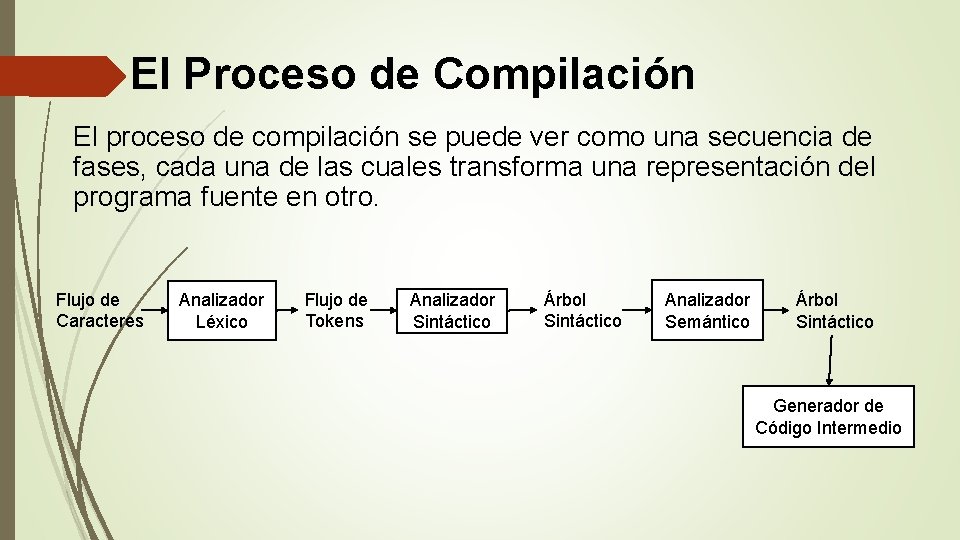 El Proceso de Compilación

El proceso de compilación se puede ver como una secuencia de fases, cada una de las cuales transforma una representación del programa fuente en otro.

Flujo de Caracteres

Analizador Léxico

Flujo de Tokens

Analizador Sintáctico

Árbol Sintáctico

Analizador Semántico

Árbol Sintáctico

Generador de Código Intermedio